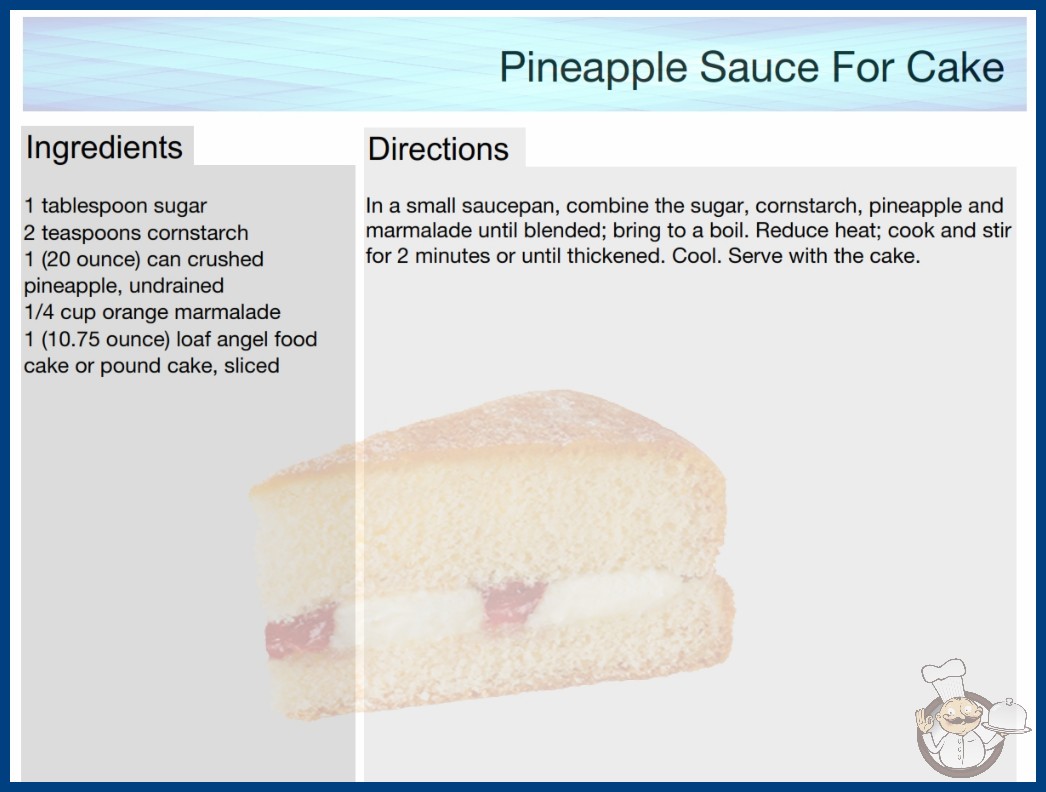 Pineapple Sauce For Cake

Ingredients

1 tablespoon sugar
2 teaspoons cornstarch
1 (20 ounce) can crushed pineapple, undrained
1/4 cup orange marmalade
1 (10.75 ounce) loaf angel food cake or pound cake, sliced

Directions

In a small saucepan, combine the sugar, cornstarch, pineapple and marmalade until blended; bring to a boil. Reduce heat; cook and stir for 2 minutes or until thickened. Cool. Serve with the cake.